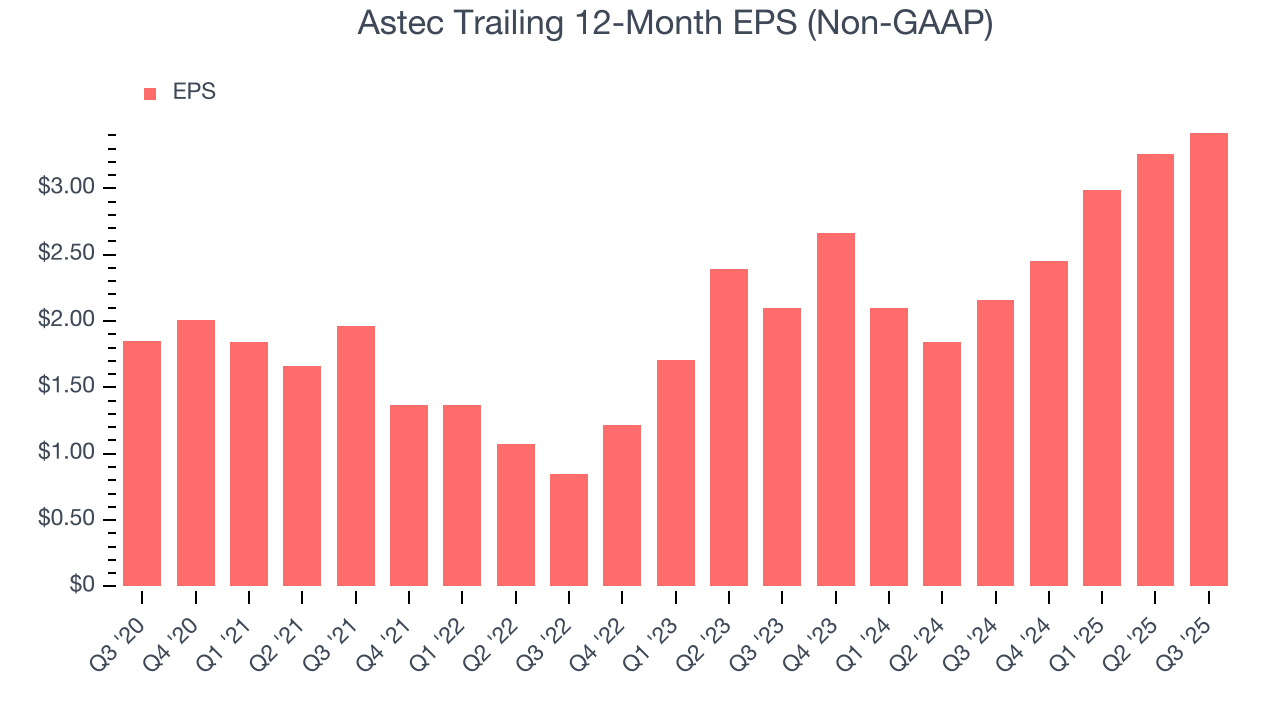 Astec Trailing 12-Month EPS (Non-GAAP)

EPS

$3.00
$2.50
$2.00
$1.50
$1.00
$0.50
$0

Q3 '20
Q4 '20
Q1 '21
Q2 '21
Q3 '21
Q4 '21
Q1 '22
Q2 '22
Q3 '22
Q4 '22
Q1 '23
Q2 '23
Q3 '23
Q4 '23
Q1 '24
Q2 '24
Q3 '24
Q4 '24
Q1 '25
Q2 '25
Q3 '25